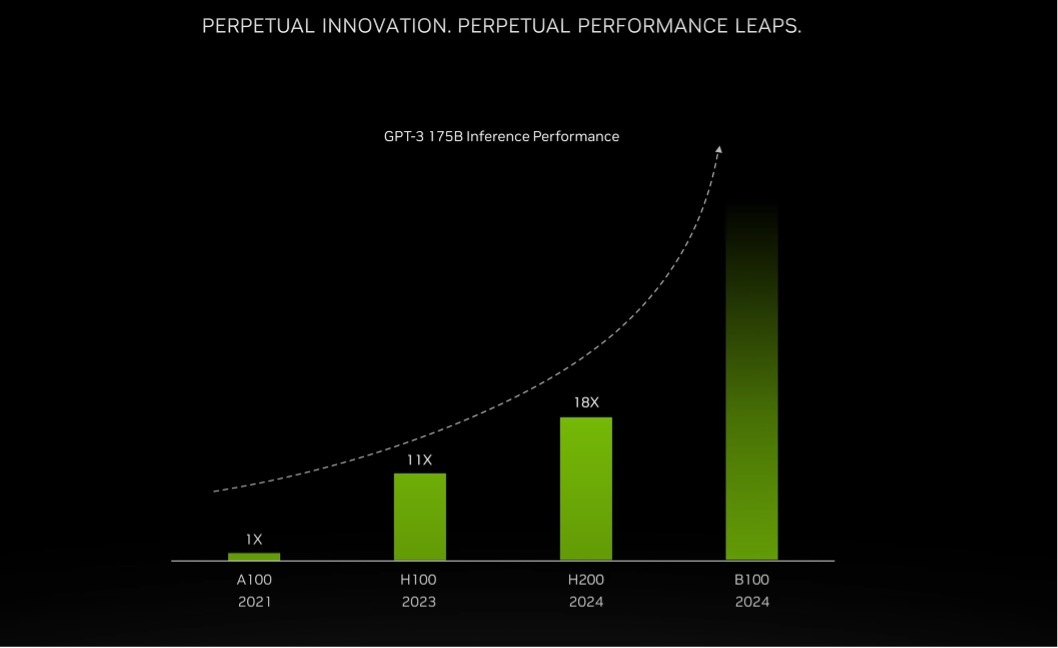 PERPETUAL INNOVATION. PERPETUAL PERFORMANCE LEAPS.

GPT-3 175B Inference Performance

1X
11X
18X

A100
2021

H100
2023

H200
2024

B100
2024